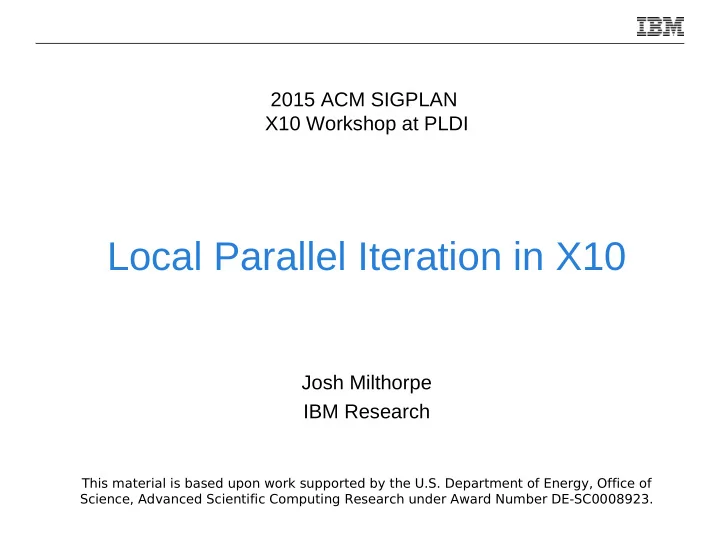 IBM

2015 ACM SIGPLAN
X10 Workshop at PLDI

Local Parallel Iteration in X10

Josh Milthorpe
IBM Research

This material is based upon work supported by the U.S. Department of Energy, Office of Science, Advanced Scientific Computing Research under Award Number DE-SC0008923.